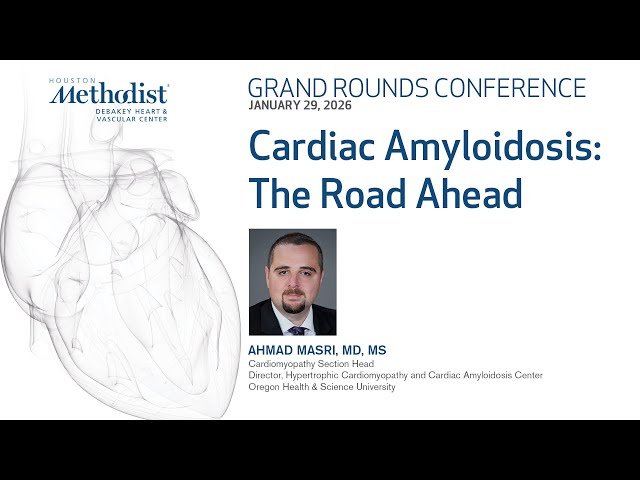 HOUSTON
Methodist
DEBAKEY HEART & VASCULAR CENTER

GRAND ROUNDS CONFERENCE
JANUARY 29, 2026

Cardiac Amyloidosis: The Road Ahead

AHMAD MASRI, MD, MS
Cardiomyopathy Section Head
Director, Hypertrophic Cardiomyopathy and Cardiac Amyloidosis Center
Oregon Health & Science University